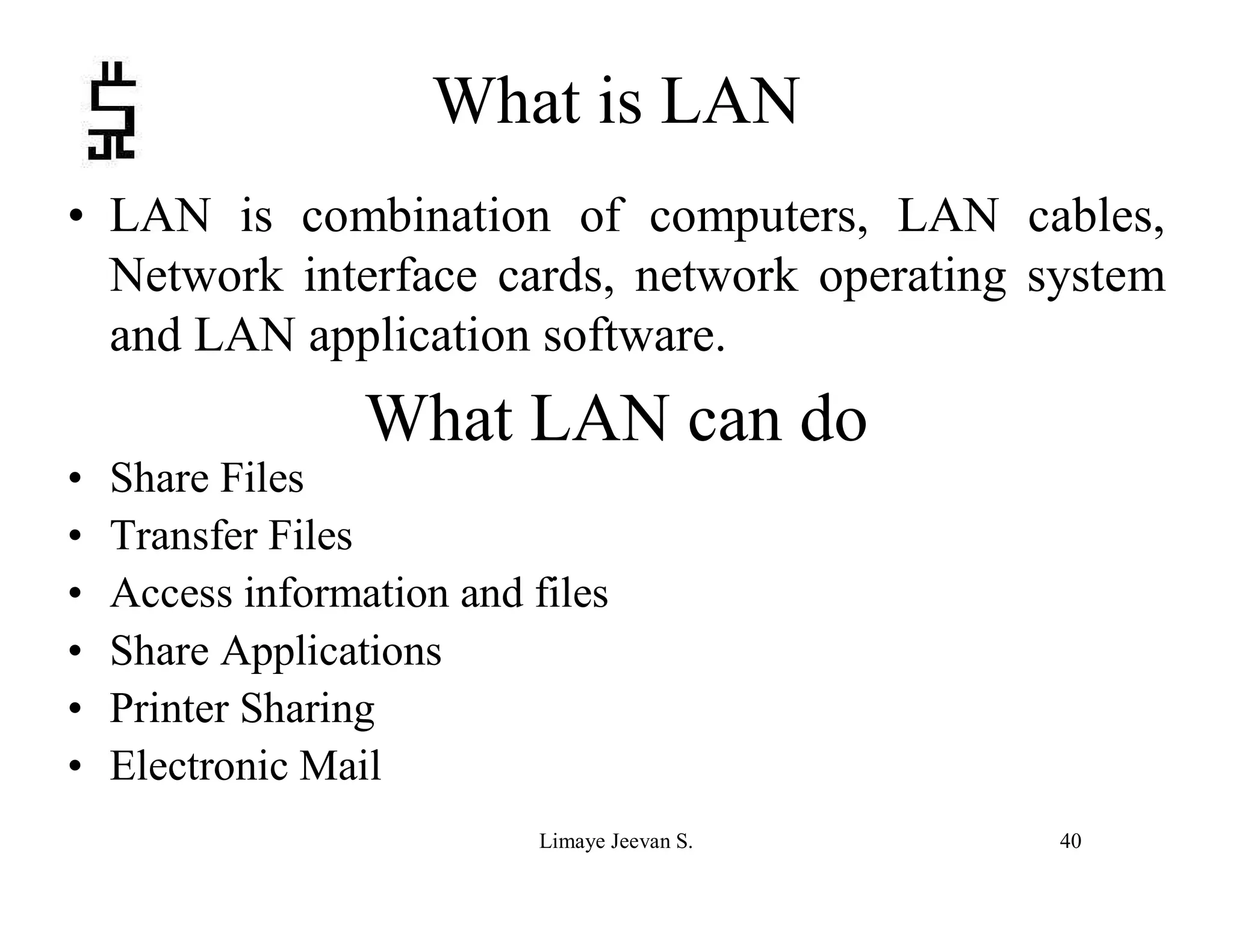 What is LAN

• LAN is combination of computers, LAN cables, Network interface cards, network operating system and LAN application software.

What LAN can do

• Share Files
• Transfer Files
• Access information and files
• Share Applications
• Printer Sharing
• Electronic Mail

Limaye Jeevan S.

40